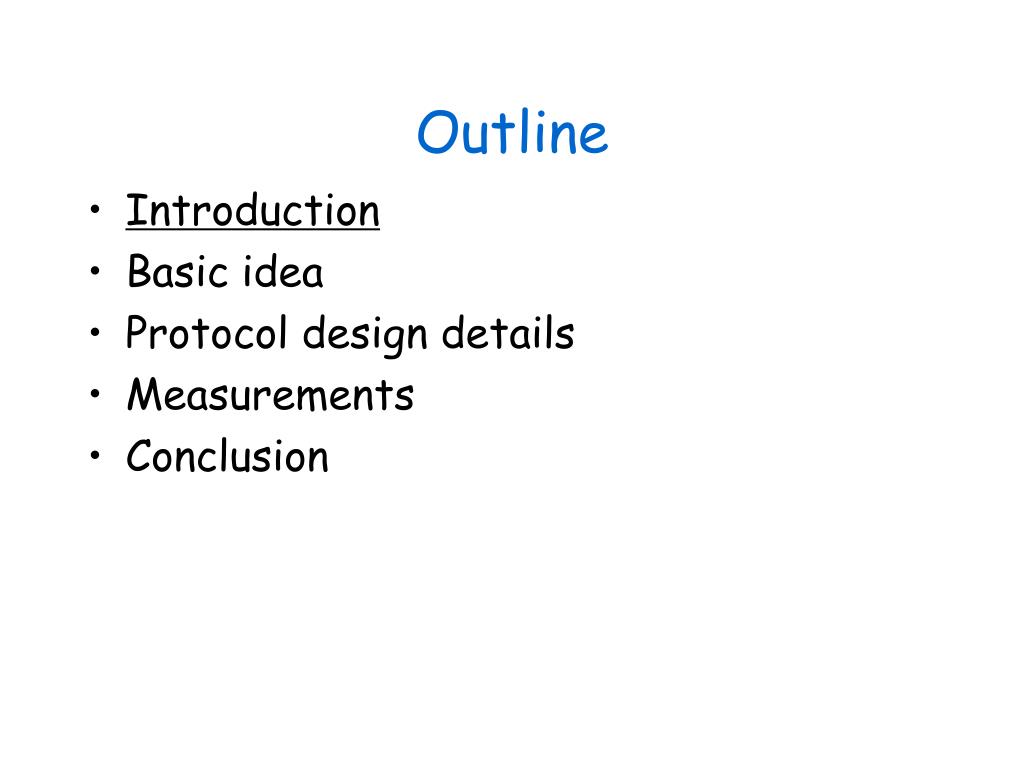 Outline

• Introduction
• Basic idea
• Protocol design details
• Measurements
• Conclusion